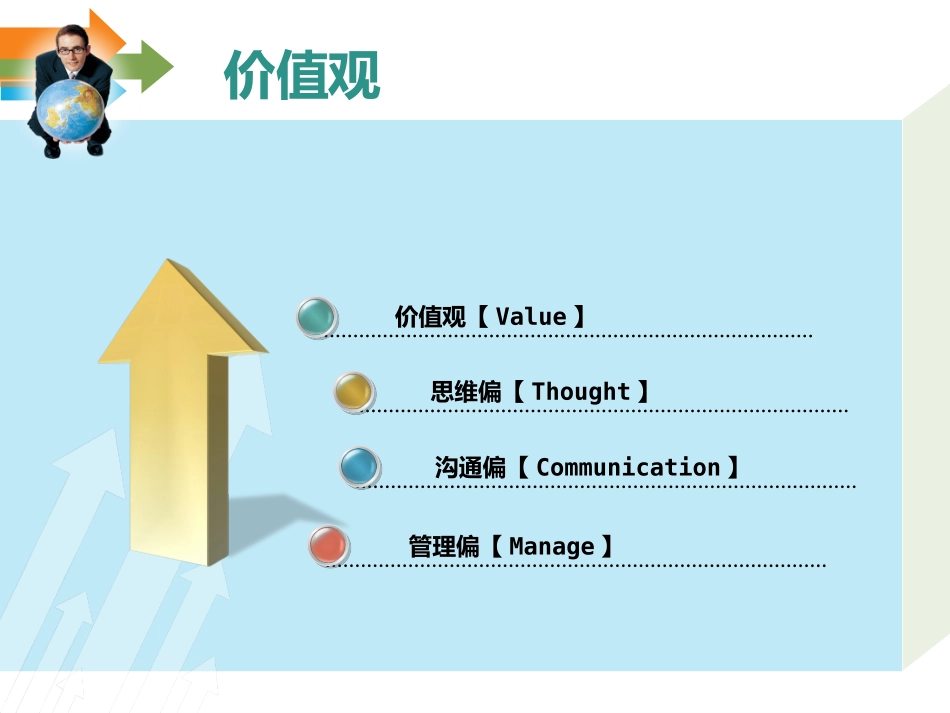 价值观

价值观【Value】

思维偏【Thought】

沟通偏【Communication】

管理偏【Manage】